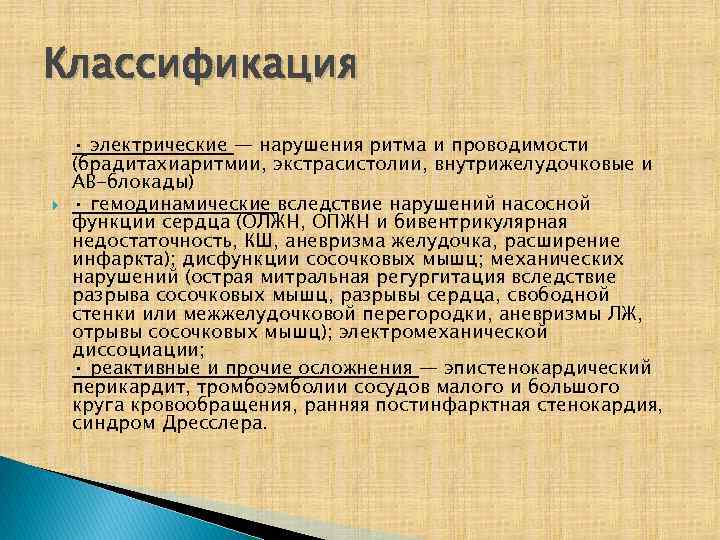 Классификация

• электрические — нарушения ритма и проводимости (брадитахиаритмии, экстрасистолии, внутрижелудочковые и АВ-блокады)

• гемодинамические вследствие нарушений насосной функции сердца (ОЛЖН, ОПЖН и бивентрикулярная недостаточность, КШ, аневризма желудочка, расширение инфаркта); дисфункции сосочковых мышц; механических нарушений (острая митральная регургитация вследствие разрыва сосочковых мышц, разрывы сердца, свободной стенки или межжелудочковой перегородки, аневризмы ЛЖ, отрывы сосочковых мышц); электромеханической диссоциации;
• реактивные и прочие осложнения — эпистенокардический перикардит, тромбоэмболии сосудов малого и большого круга кровообращения, ранняя постинфарктная стенокардия, синдром Дресслера.